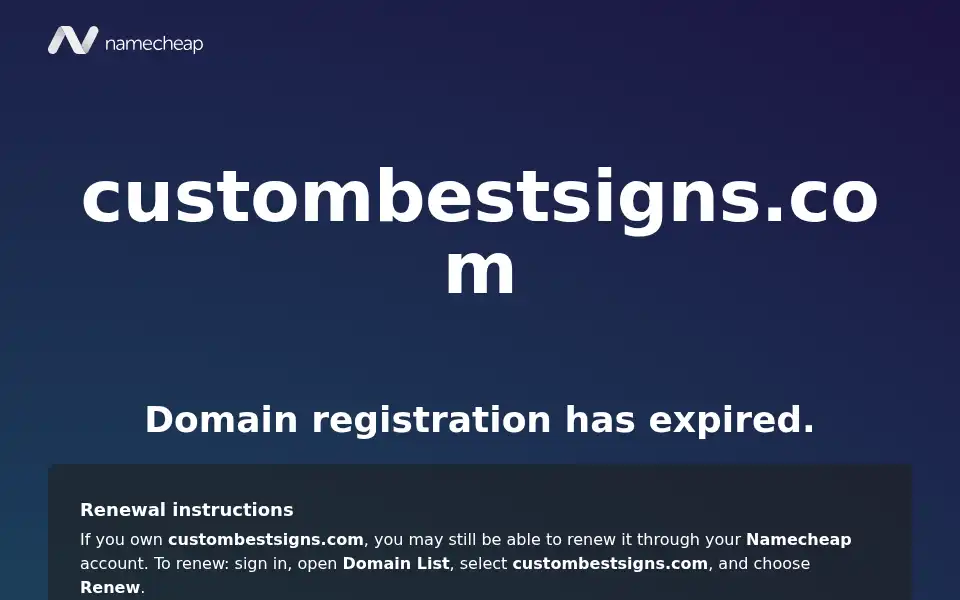 namecheap

custombestsigns.com

Domain registration has expired.

Renewal instructions

If you own custombestsigns.com, you may still be able to renew it through your Namecheap account. To renew: sign in, open Domain List, select custombestsigns.com, and choose Renew.